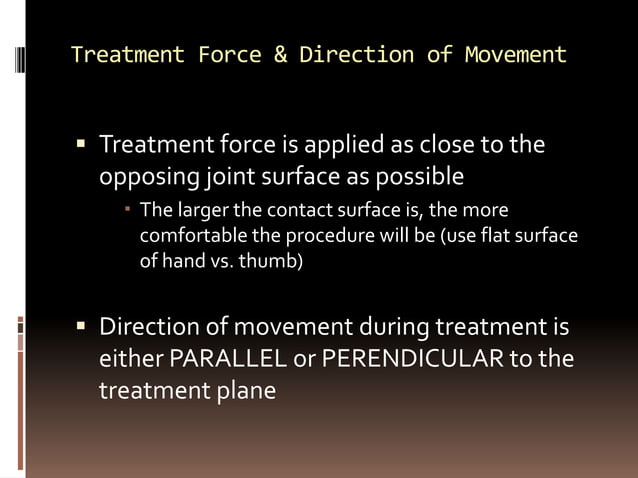 Treatment Force & Direction of Movement

▪ Treatment force is applied as close to the opposing joint surface as possible

▪ The larger the contact surface is, the more comfortable the procedure will be (use flat surface of hand vs. thumb)

▪ Direction of movement during treatment is either PARALLEL or PERENDICULAR to the treatment plane